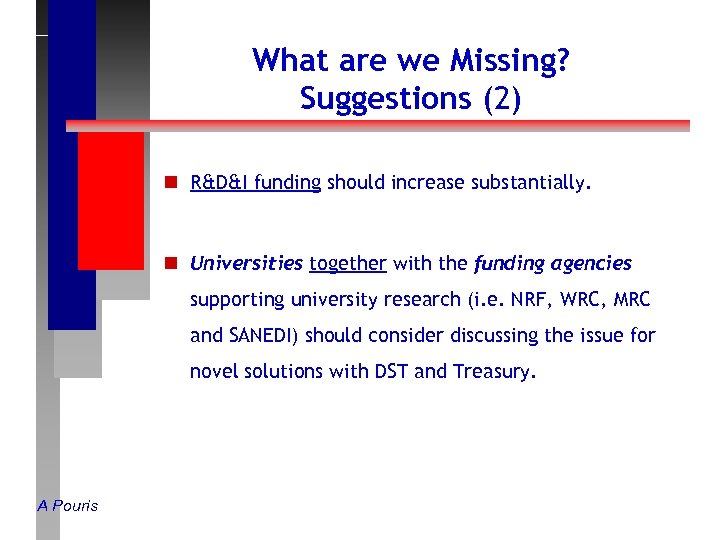 What are we Missing? Suggestions (2)

R&D&I funding should increase substantially.

Universities together with the funding agencies supporting university research (i.e. NRF, WRC, MRC and SANEDI) should consider discussing the issue for novel solutions with DST and Treasury.

A Pouris